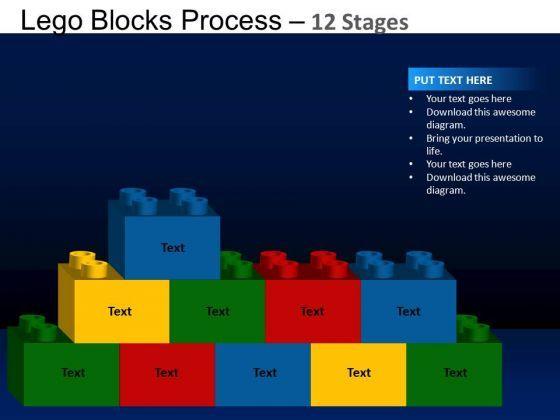 Lego Blocks Process – 12 Stages

PUT TEXT HERE
• Your text goes here
• Download this awesome diagram.
• Bring your presentation to life.
• Your text goes here
• Download this awesome diagram.

Text

Text Text Text Text

Text Text Text Text Text